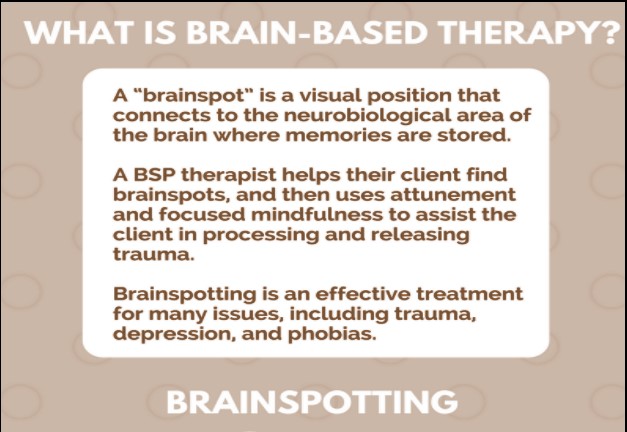 WHAT IS BRAIN-BASED THERAPY?

A "brainspot" is a visual position that connects to the neurobiological area of the brain where memories are stored.

A BSP therapist helps their client find brainspots, and then uses attunement and focused mindfulness to assist the client in processing and releasing trauma.

Brainspotting is an effective treatment for many issues, including trauma, depression, and phobias.

BRAINSPOTTING